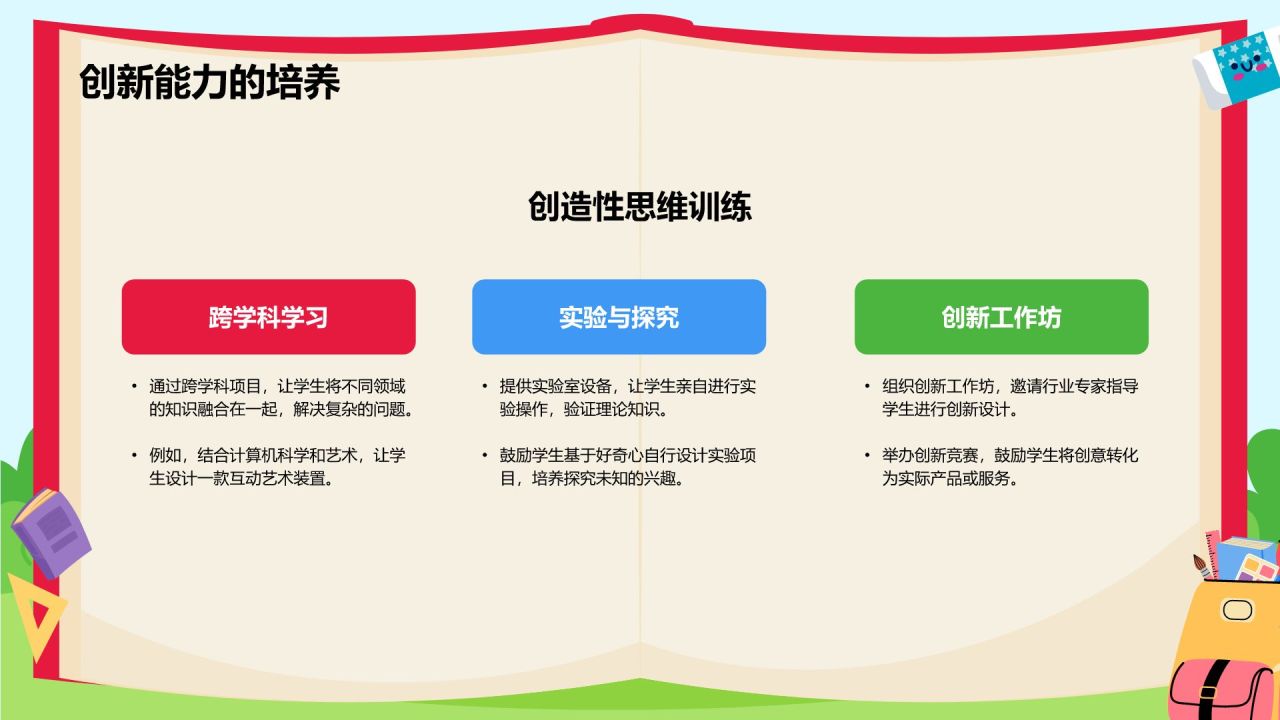 创新能力的培养

创造性思维训练

跨学科学习

• 通过跨学科项目，让学生将不同领域的知识融合在一起，解决复杂的问题。

• 例如，结合计算机科学和艺术，让学生设计一款互动艺术装置。

实验与探究

• 提供实验室设备，让学生亲自进行实验操作，验证理论知识。

• 鼓励学生基于好奇心自行设计实验项目，培养探究未知的兴趣。

创新工作坊

• 组织创新工作坊，邀请行业专家指导学生进行创新设计。

• 举办创新竞赛，鼓励学生将创意转化为实际产品或服务。